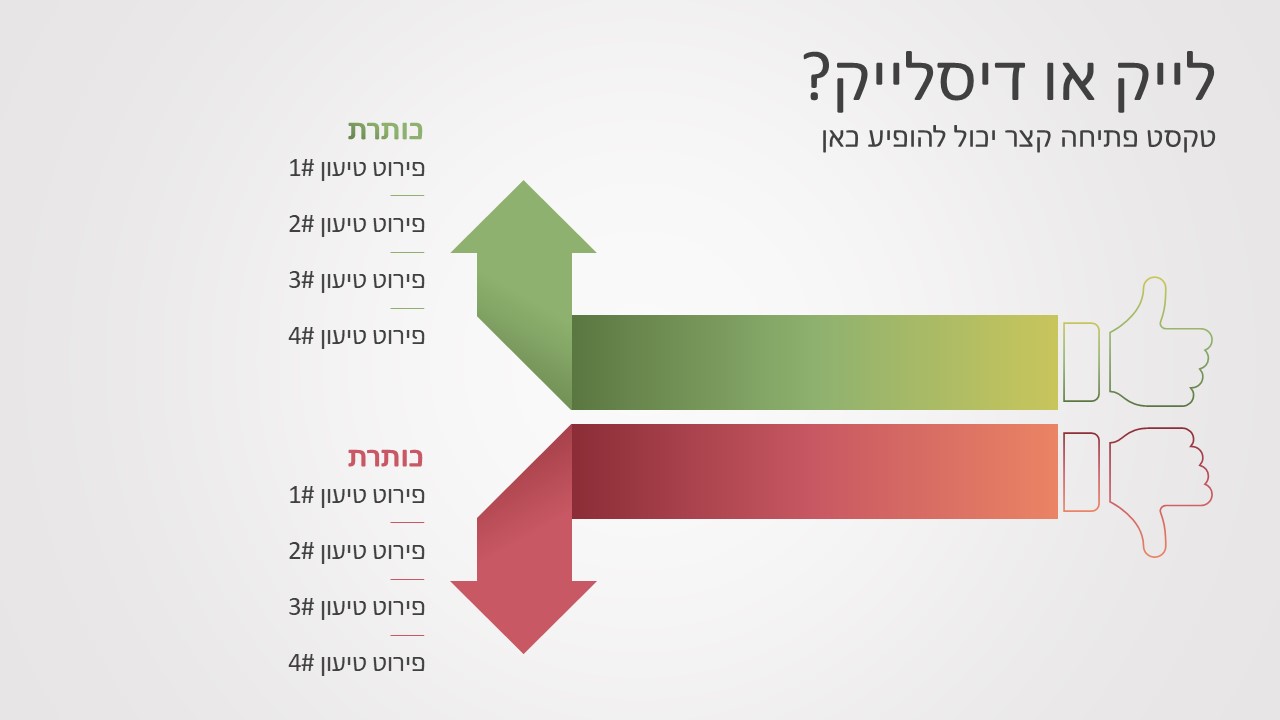 לייק או דיסלייק?
טקסט פתיחה קצר יכול להופיע כאן

כותרת
פירוט טיעון #1
פירוט טיעון #2
פירוט טיעון #3
פירוט טיעון #4

כותרת
פירוט טיעון #1
פירוט טיעון #2
פירוט טיעון #3
פירוט טיעון #4